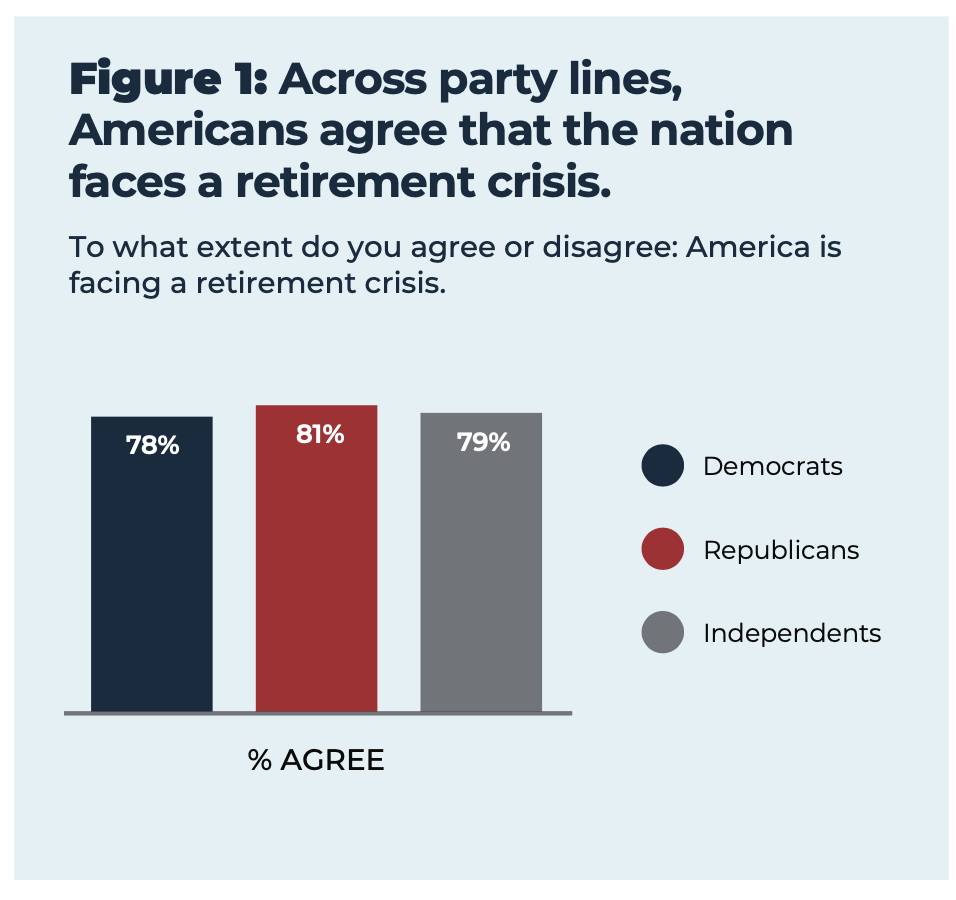 Figure 1: Across party lines, Americans agree that the nation faces a retirement crisis.

To what extent do you agree or disagree: America is facing a retirement crisis.

78%

81%

79%

Democrats

Republicans

Independents

% AGREE